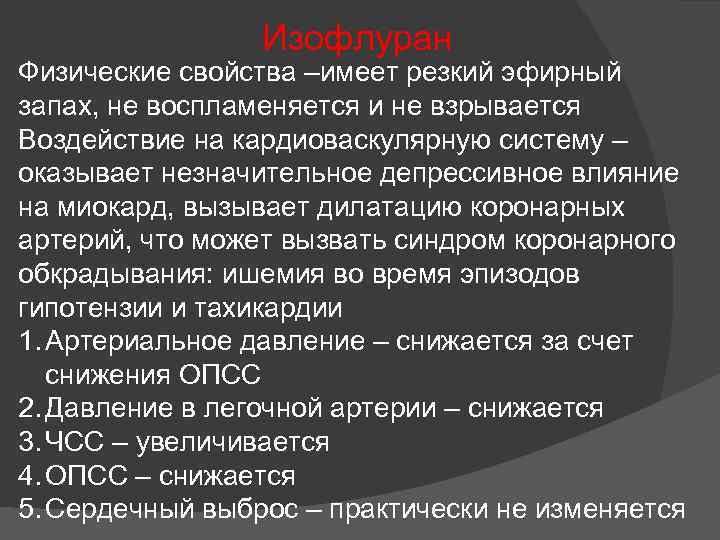 Изофлуран

Физические свойства –имеет резкий эфирный запах, не воспламеняется и не взрывается

Воздействие на кардиоваскулярную систему – оказывает незначительное депрессивное влияние на миокард, вызывает дилатацию коронарных артерий, что может вызвать синдром коронарного обкрадывания: ишемия во время эпизодов гипотензии и тахикардии

1. Артериальное давление – снижается за счет снижения ОПСС
2. Давление в легочной артерии – снижается
3. ЧСС – увеличивается
4. ОПСС – снижается
5. Сердечный выброс – практически не изменяется